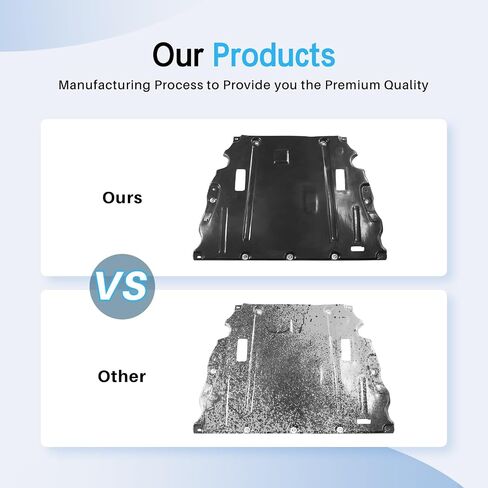 Our Products
Manufacturing Process to Provide you the Premium Quality

Ours

VS

Other